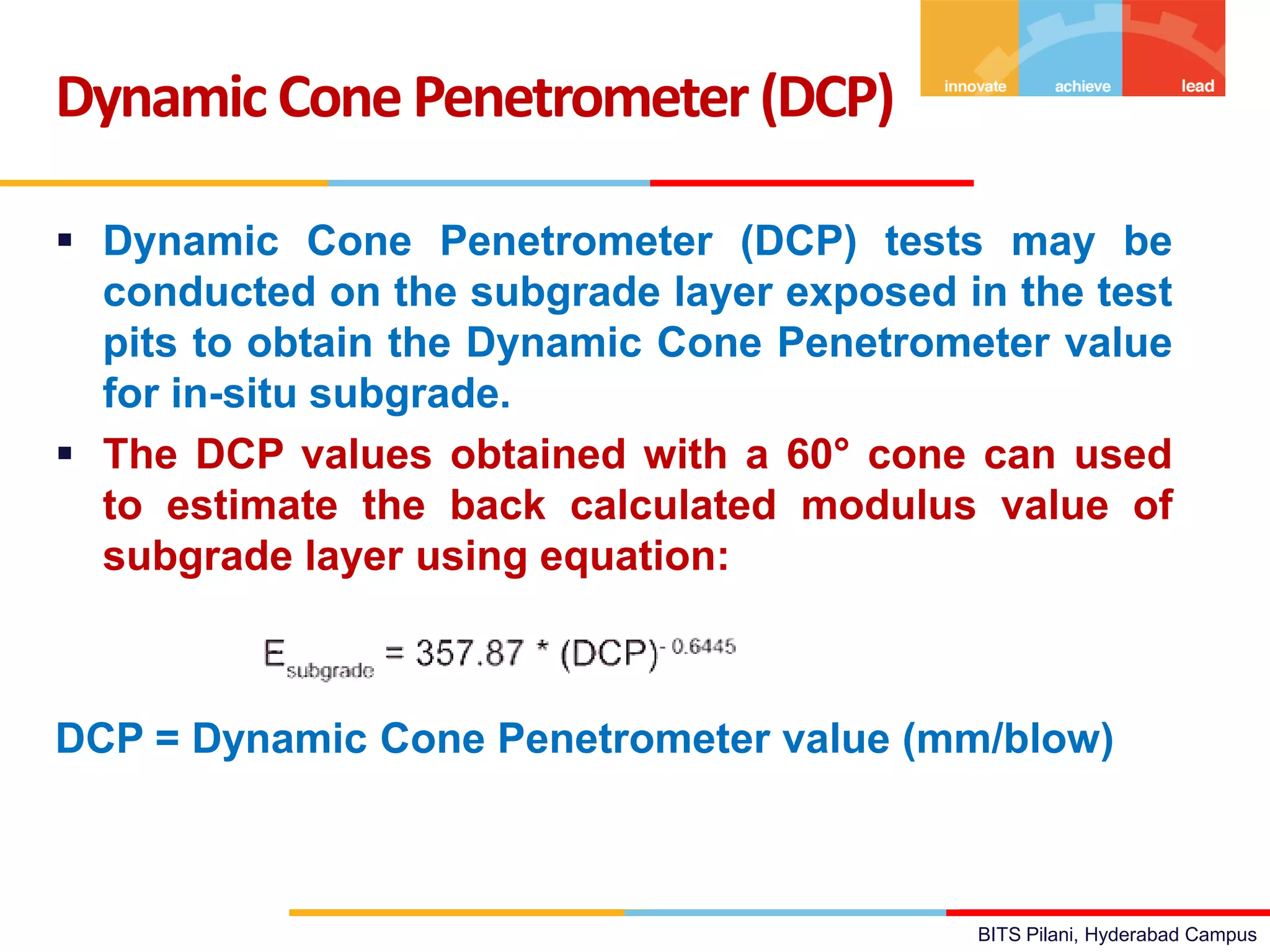 Dynamic Cone Penetrometer (DCP)

innovate achieve lead

▪ Dynamic Cone Penetrometer (DCP) tests may be conducted on the subgrade layer exposed in the test pits to obtain the Dynamic Cone Penetrometer value for in-situ subgrade.

▪ The DCP values obtained with a 60° cone can used to estimate the back calculated modulus value of subgrade layer using equation:

$E_{subgrade} = 357.87 * (DCP)^{-0.6445}$

DCP = Dynamic Cone Penetrometer value (mm/blow)

BITS Pilani, Hyderabad Campus